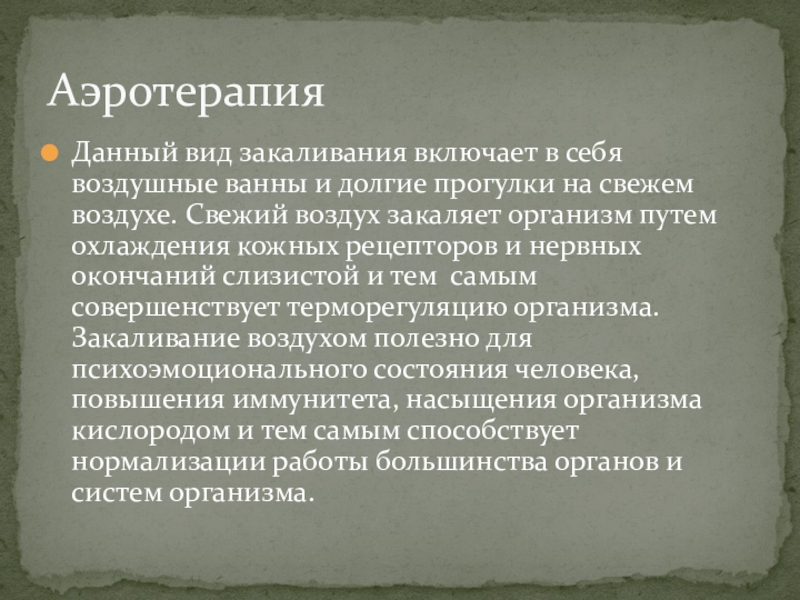 Аэротерапия

Данный вид закаливания включает в себя воздушные ванны и долгие прогулки на свежем воздухе. Свежий воздух закаляет организм путем охлаждения кожных рецепторов и нервных окончаний слизистой и тем самым совершенствует терморегуляцию организма. Закаливание воздухом полезно для психоэмоционального состояния человека, повышения иммунитета, насыщения организма кислородом и тем самым способствует нормализации работы большинства органов и систем организма.